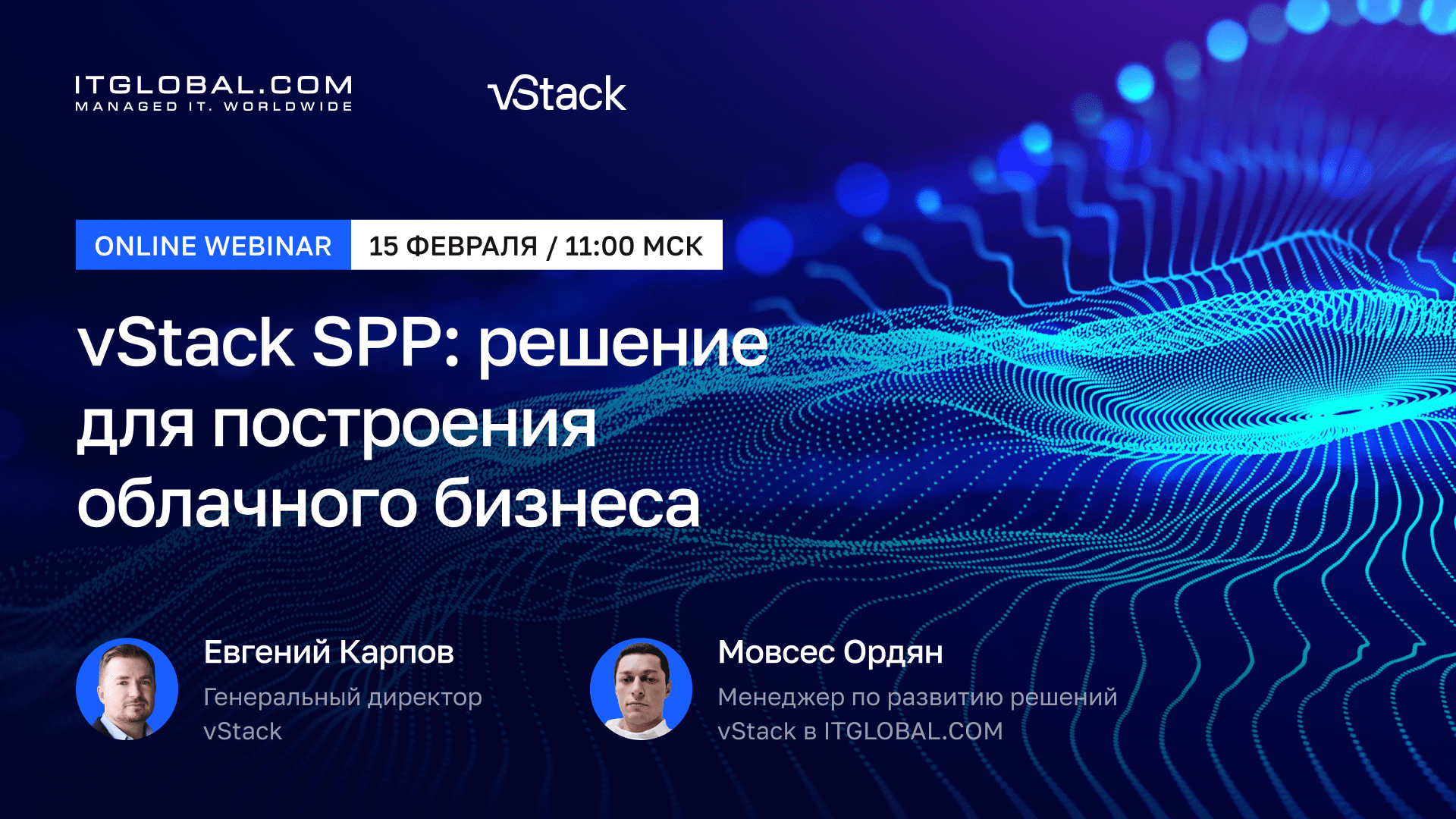 ITGLOBAL.COM
MANAGED IT. WORLDWIDE

vStack

ONLINE WEBINAR 15 ФЕВРАЛЯ / 11:00 МСК

vStack SPP: решение для построения облачного бизнеса

Евгений Карпов
Генеральный директор vStack

Мовсес Ордян
Менеджер по развитию решений vStack в ITGLOBAL.COM